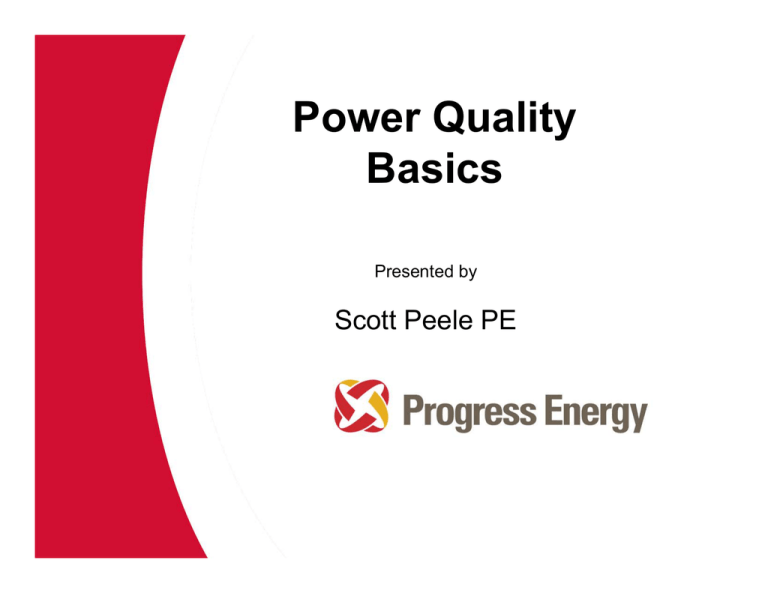 Power Quality
Basics

Presented by

Scott Peele PE

Progress Energy